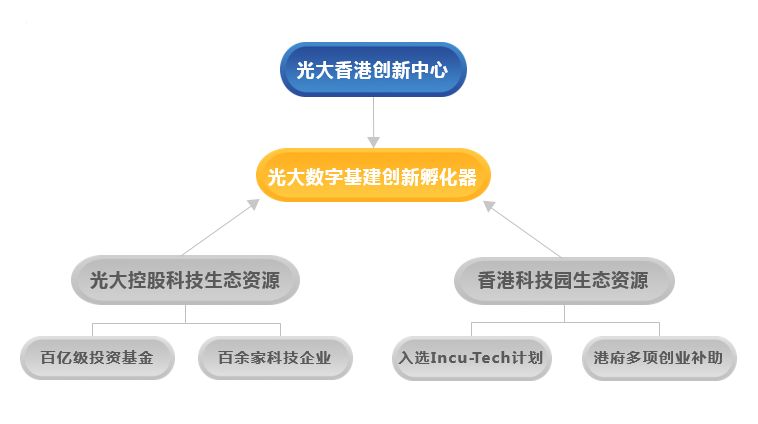 光大香港创新中心

光大数字基建创新孵化器

光大控股科技生态资源

香港科技园生态资源

百亿级投资基金

百余家科技企业

入选Incu-Tech计划

港府多项创业补助